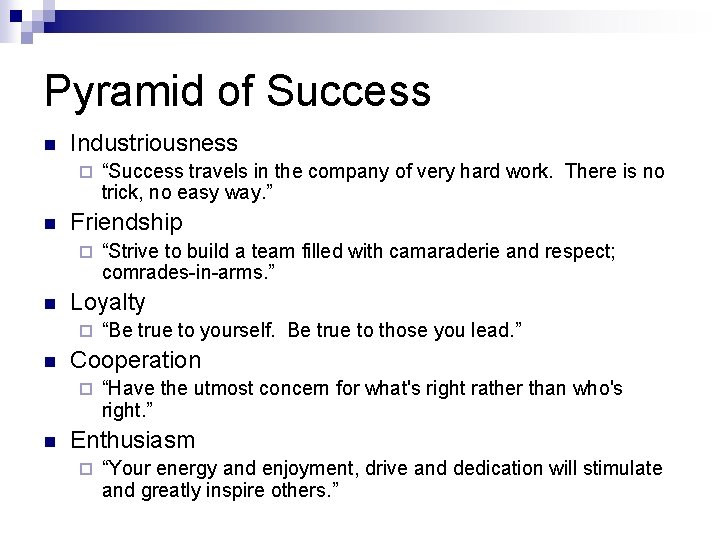 Pyramid of Success

Industriousness

"Success travels in the company of very hard work. There is no trick, no easy way."

Friendship

"Strive to build a team filled with camaraderie and respect; comrades-in-arms."

Loyalty

"Be true to yourself. Be true to those you lead."

Cooperation

"Have the utmost concern for what's right rather than who's right."

Enthusiasm

"Your energy and enjoyment, drive and dedication will stimulate and greatly inspire others."